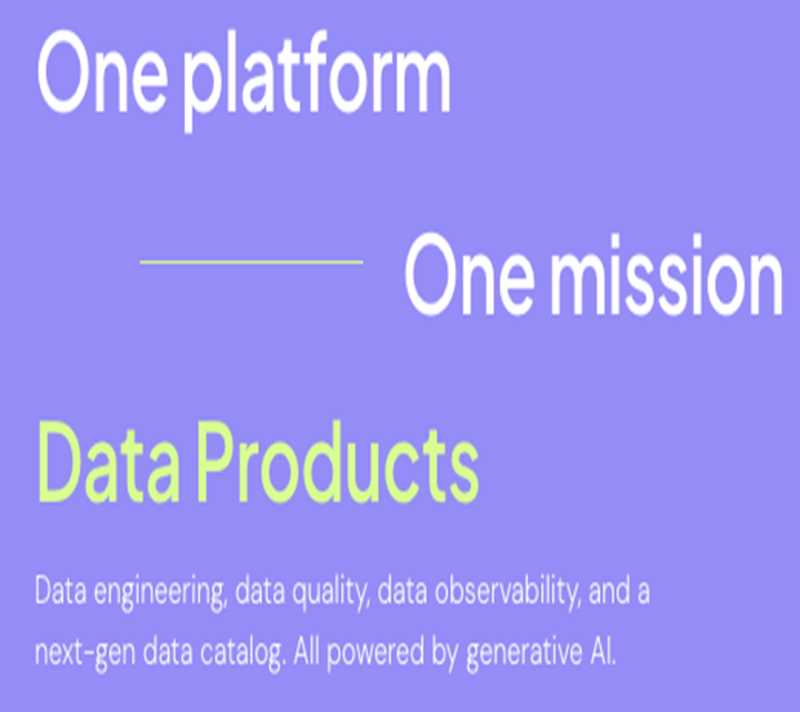 One platform

One mission

Data Products

Data engineering, data quality, data observability, and a next-gen data catalog. All powered by generative AI.